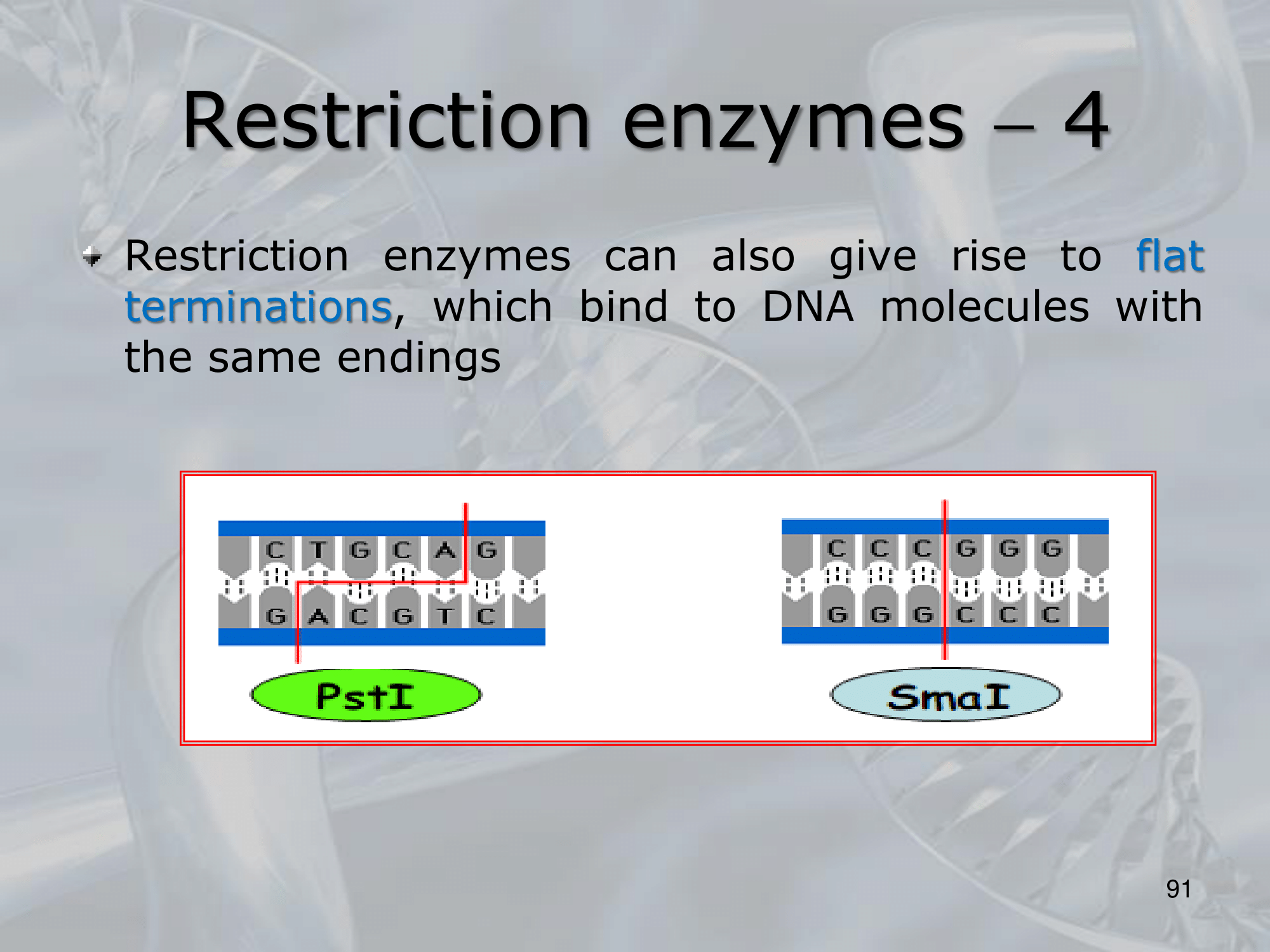 Restriction enzymes – 4

Restriction enzymes can also give rise to flat terminations, which bind to DNA molecules with the same endings

C T G C A G
G A C G T C
PstI

C C C G G G
G G G C C C
SmaI

91